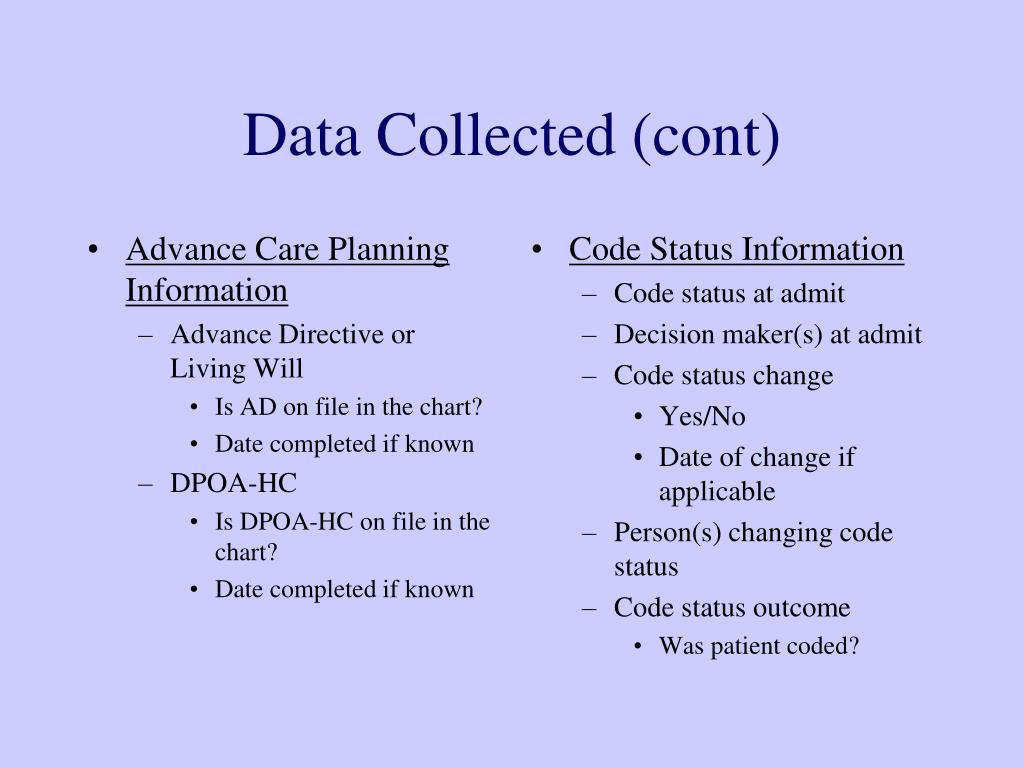 Data Collected (cont)

• Advance Care Planning Information
– Advance Directive or Living Will
• Is AD on file in the chart?
• Date completed if known
– DPOA-HC
• Is DPOA-HC on file in the chart?
• Date completed if known

• Code Status Information
– Code status at admit
– Decision maker(s) at admit
– Code status change
• Yes/No
• Date of change if applicable
– Person(s) changing code status
– Code status outcome
• Was patient coded?